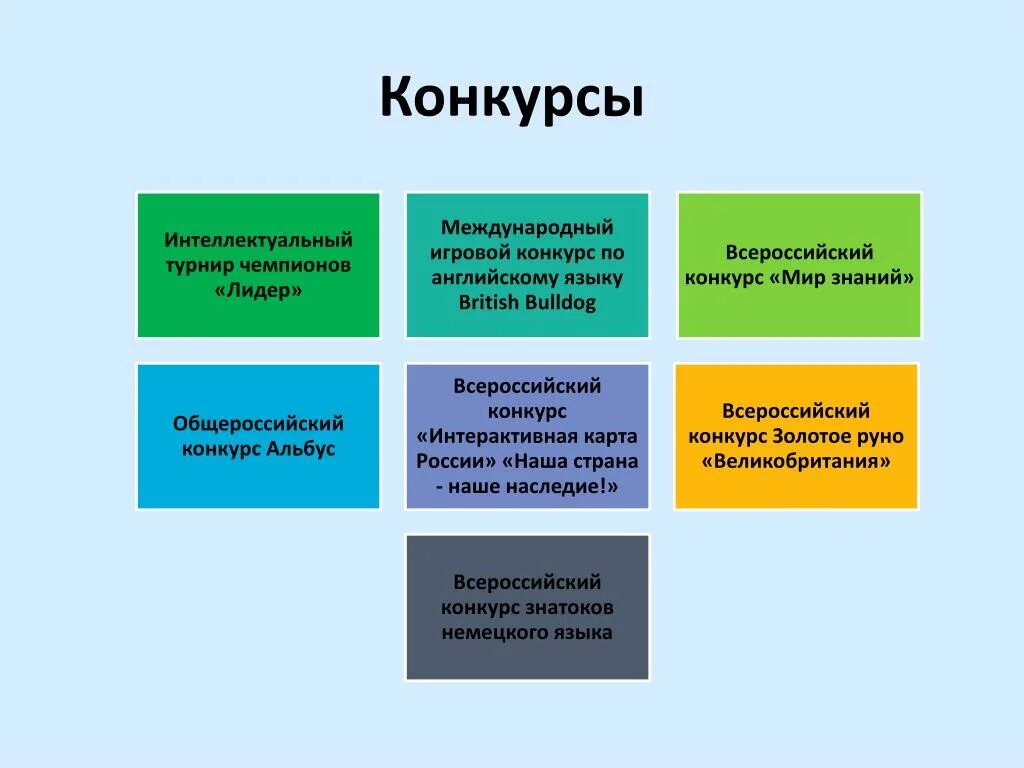 Конкурсы

Интеллектуальный турнир чемпионов «Лидер»

Международный игровой конкурс по английскому языку British Bulldog

Всероссийский конкурс «Мир знаний»

Общероссийский конкурс Альбус

Всероссийский конкурс «Интерактивная карта России» «Наша страна - наше наследие!»

Всероссийский конкурс Золотое руно «Великобритания»

Всероссийский конкурс знатоков немецкого языка